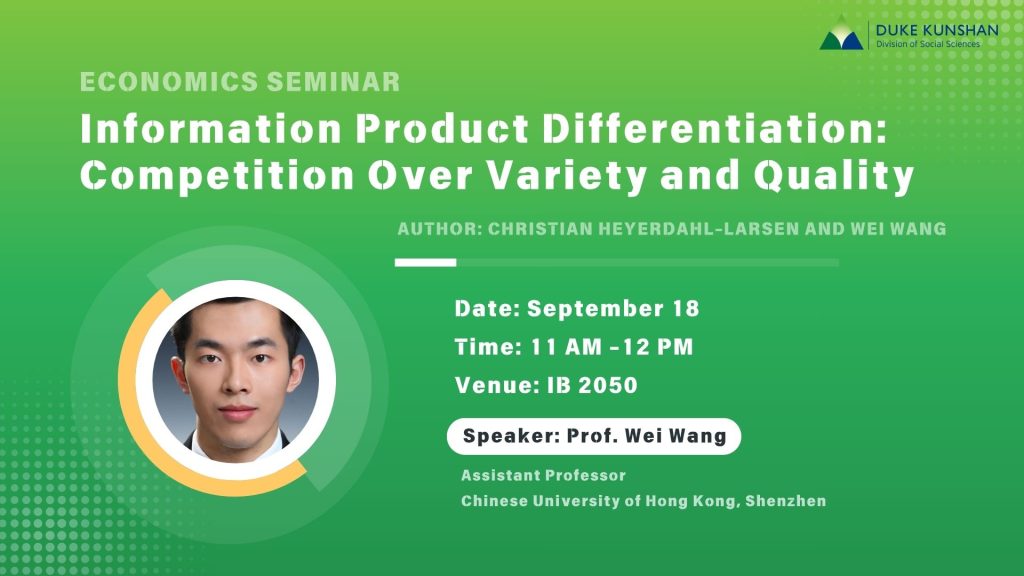 DUKE KUNSHAN
Division of Social Sciences

ECONOMICS SEMINAR

Information Product Differentiation: Competition Over Variety and Quality

AUTHOR: CHRISTIAN HEYERDAHL-LARSEN AND WEI WANG

Date: September 18

Time: 11 AM -12 PM

Venue: IB 2050

Speaker: Prof. Wei Wang

Assistant Professor
Chinese University of Hong Kong, Shenzhen